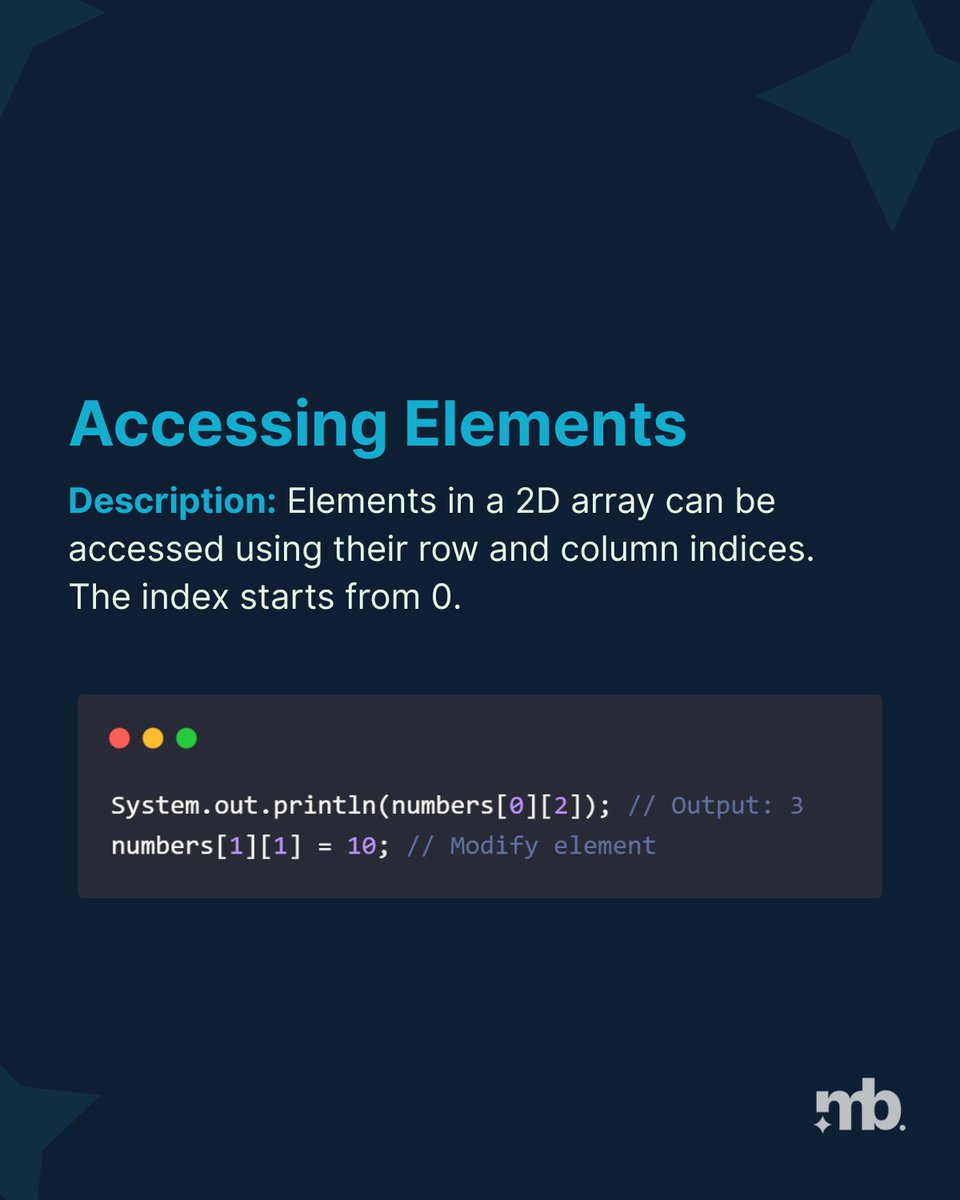 Accessing Elements

Description: Elements in a 2D array can be accessed using their row and column indices. The index starts from 0.

System.out.println(numbers[0][2]); // Output: 3
numbers[1][1] = 10; // Modify element

mb.